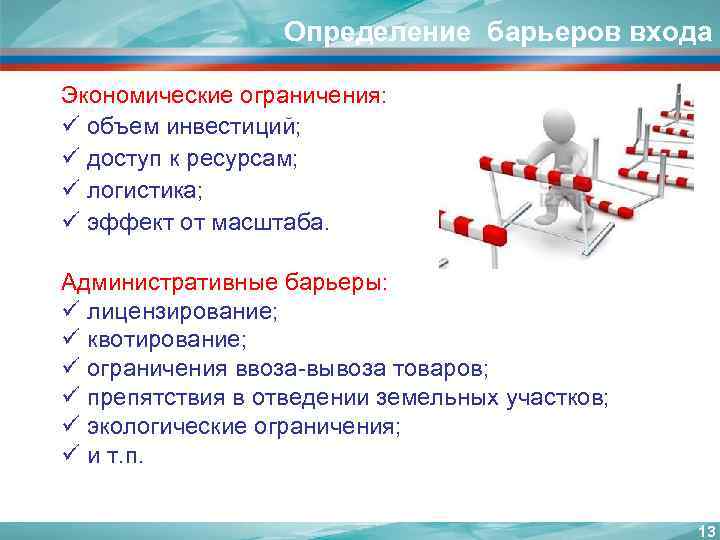 Определение барьеров входа

Экономические ограничения:
✓ объем инвестиций;
✓ доступ к ресурсам;
✓ логистика;
✓ эффект от масштаба.

Административные барьеры:
✓ лицензирование;
✓ квотирование;
✓ ограничения ввоза-вывоза товаров;
✓ препятствия в отведении земельных участков;
✓ экологические ограничения;
✓ и т.п.

13